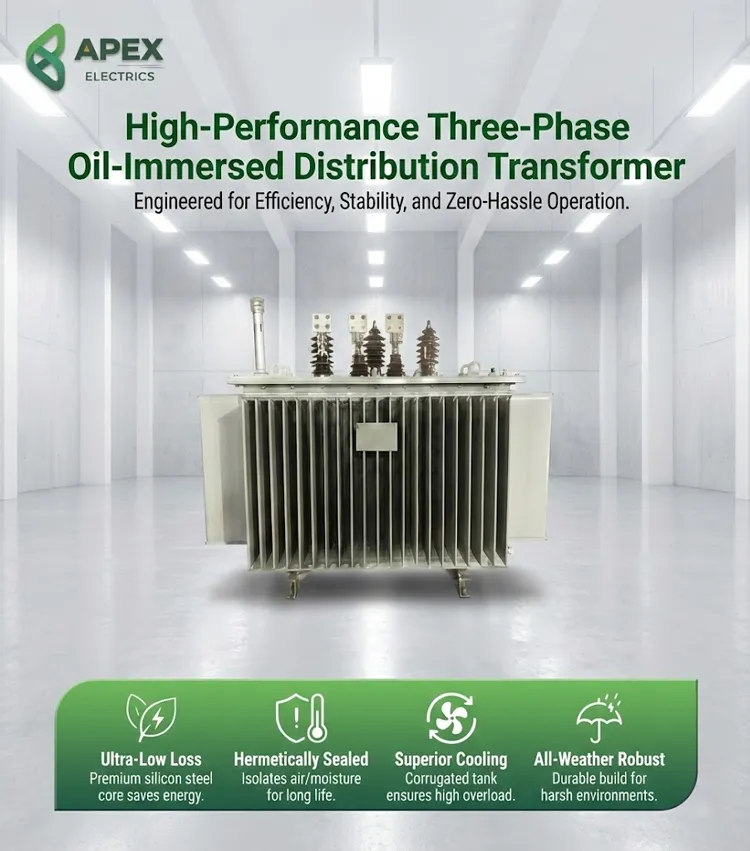 APEX
ELECTRICS

High-Performance Three-Phase Oil-Immersed Distribution Transformer

Engineered for Efficiency, Stability, and Zero-Hassle Operation.

Ultra-Low Loss
Premium silicon steel core saves energy.

Hermetically Sealed
Isolates air/moisture for long life.

Superior Cooling
Corrugated tank ensures high overload.

All-Weather Robust
Durable build for harsh environments.